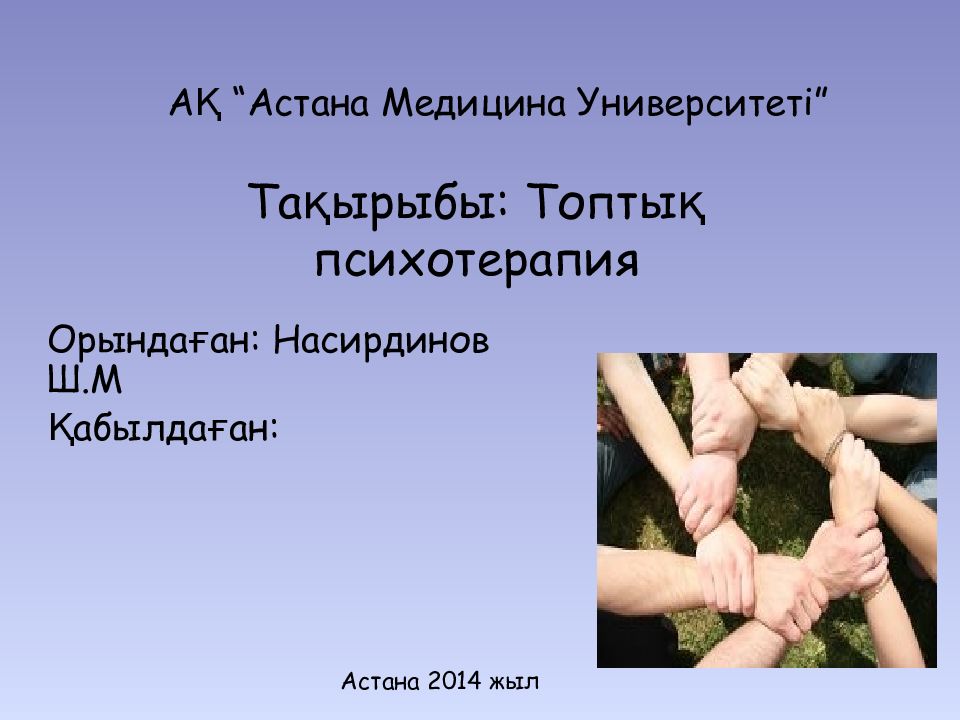 АҚ “Астана Медицина Университеті”

Тақырыбы: Топтық психотерапия

Орындаған: Насирдинов Ш.М

Қабылдаған:

Астана 2014 жыл